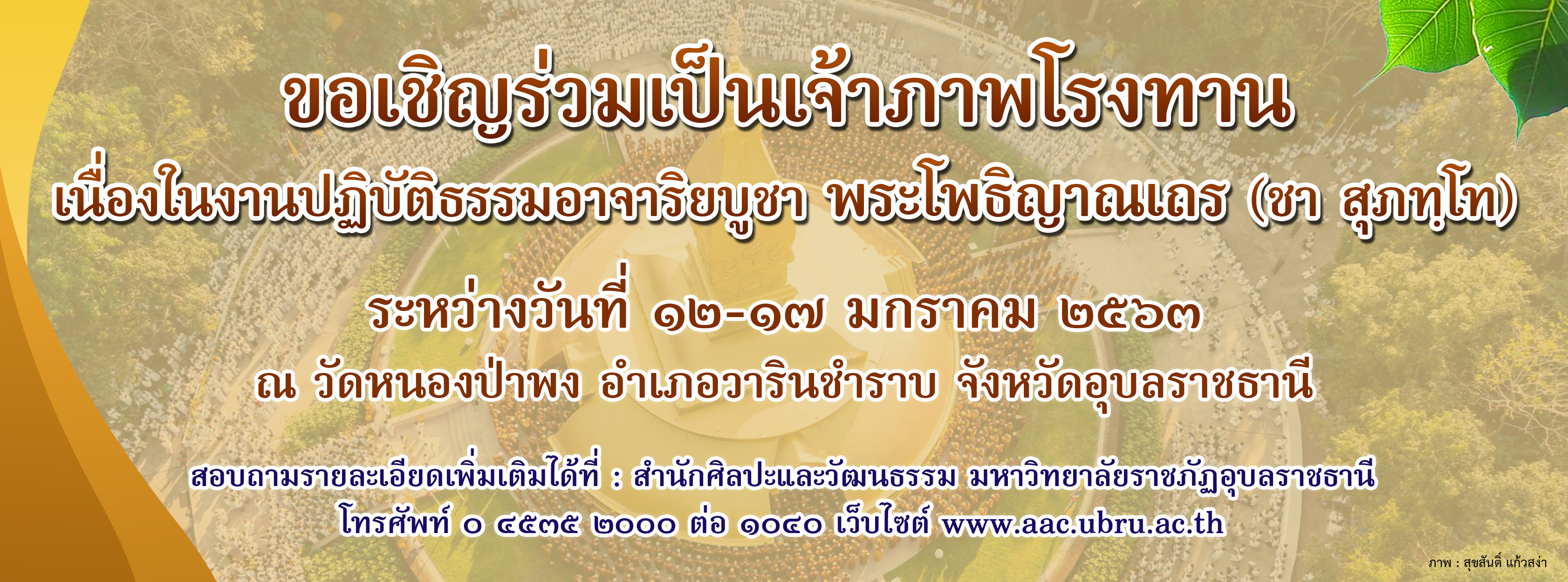 ขอเชิญร่วมเป็นเจ้าภาพโรงทาน

เนื่องในงานปฏิบัติธรรมอาจาริยบูชา พระโพธิญาณเถร (ชา สุภทฺโท)

ระหว่างวันที่ ๑๒-๑๗ มกราคม ๒๕๖๓

ณ วัดหนองป่าพง อำเภอวารินชำราบ จังหวัดอุบลราชธานี

สอบถามรายละเอียดเพิ่มเติมได้ที่ : สำนักศิลปะและวัฒนธรรม มหาวิทยาลัยราชภัฏอุบลราชธานี
โทรศัพท์ ๐ ๔๕๓๕ ๒๐๐๐ ต่อ ๑๐๔๐ เว็บไซต์ www.aac.ubru.ac.th

ภาพ : สุขสันติ์ แก้วสง่า